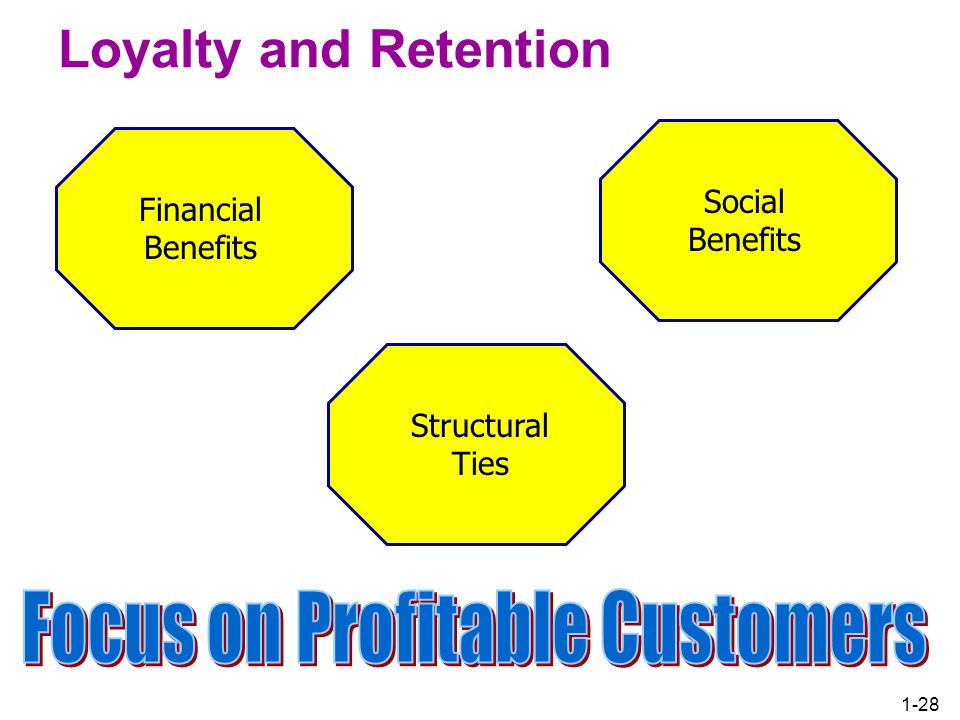 Loyalty and Retention

Financial Benefits

Social Benefits

Structural Ties

Focus on Profitable Customers

1-28